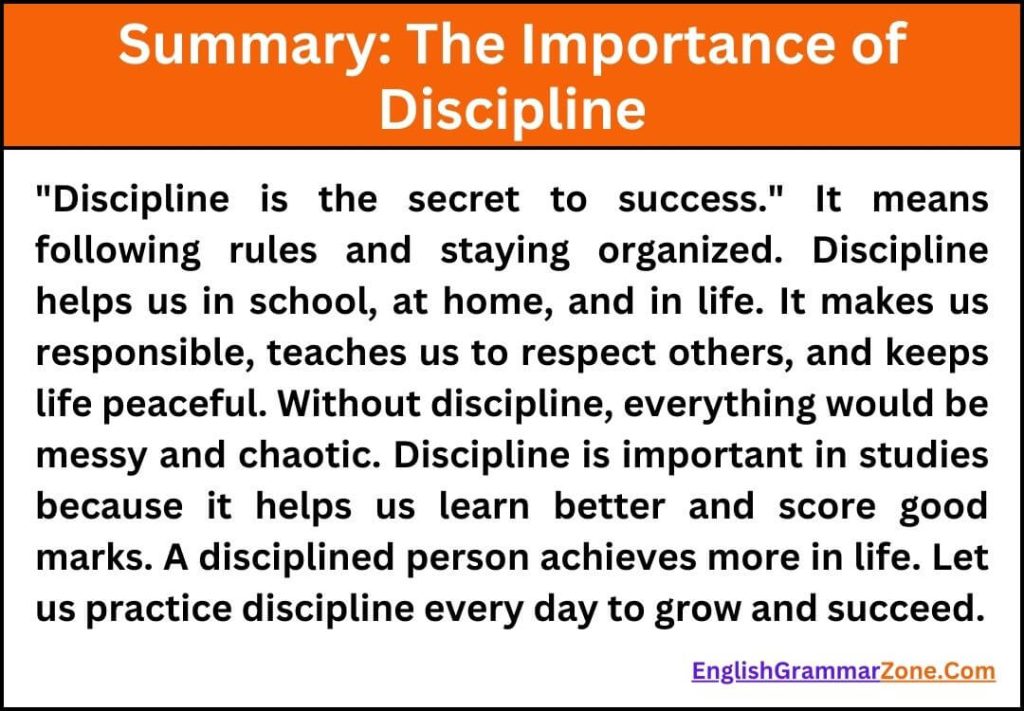 Summary: The Importance of Discipline

"Discipline is the secret to success." It means following rules and staying organized. Discipline helps us in school, at home, and in life. It makes us responsible, teaches us to respect others, and keeps life peaceful. Without discipline, everything would be messy and chaotic. Discipline is important in studies because it helps us learn better and score good marks. A disciplined person achieves more in life. Let us practice discipline every day to grow and succeed.

EnglishGrammarZone.Com